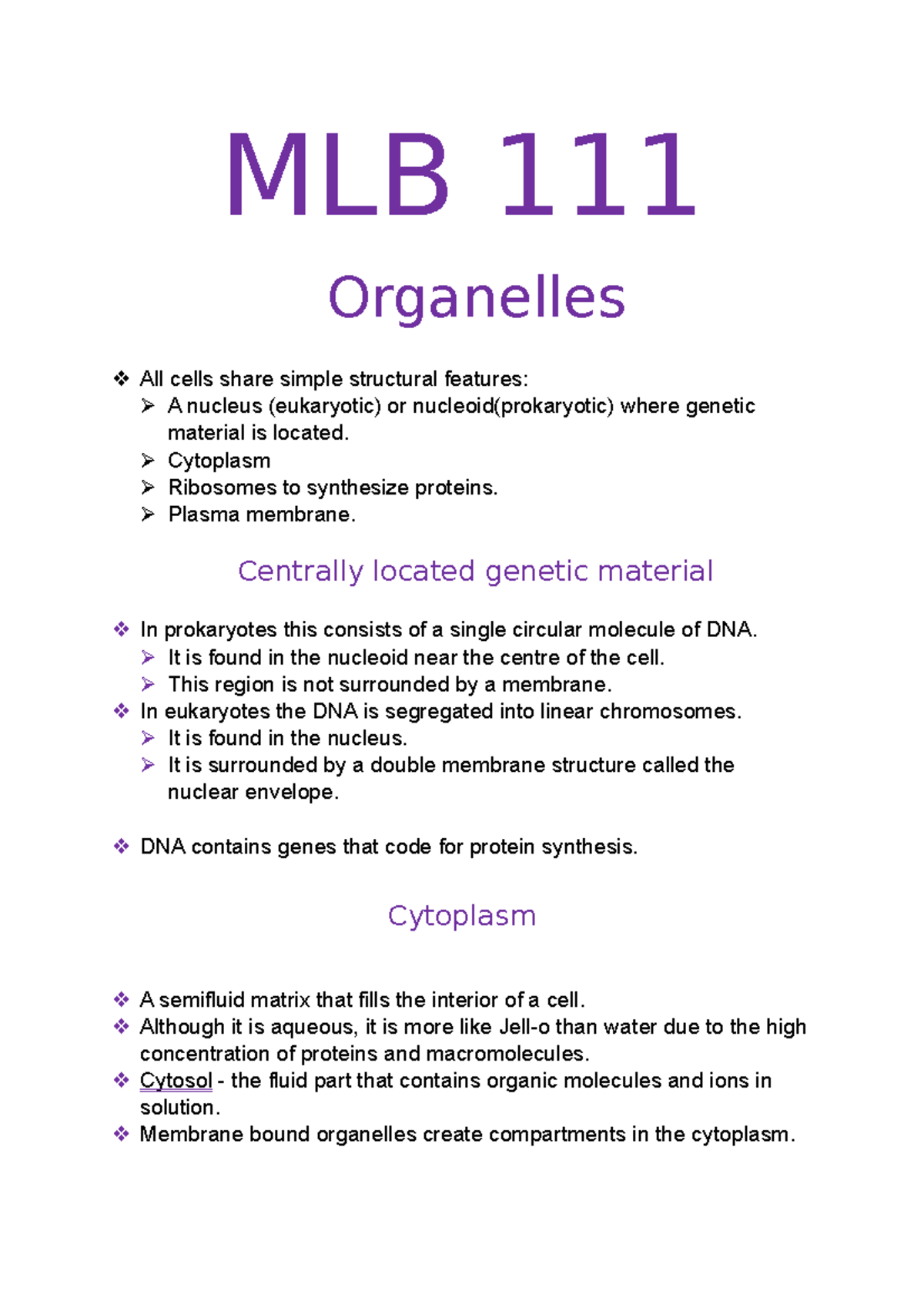 MLB 111

Organelles

❖ All cells share simple structural features:
➢ A nucleus (eukaryotic) or nucleoid(prokaryotic) where genetic material is located.
➢ Cytoplasm
➢ Ribosomes to synthesize proteins.
➢ Plasma membrane.

Centrally located genetic material

❖ In prokaryotes this consists of a single circular molecule of DNA.
➢ It is found in the nucleoid near the centre of the cell.
➢ This region is not surrounded by a membrane.
❖ In eukaryotes the DNA is segregated into linear chromosomes.
➢ It is found in the nucleus.
➢ It is surrounded by a double membrane structure called the nuclear envelope.

❖ DNA contains genes that code for protein synthesis.

Cytoplasm

❖ A semifluid matrix that fills the interior of a cell.
❖ Although it is aqueous, it is more like Jell-o than water due to the high concentration of proteins and macromolecules.
❖ Cytosol - the fluid part that contains organic molecules and ions in solution.
❖ Membrane bound organelles create compartments in the cytoplasm.